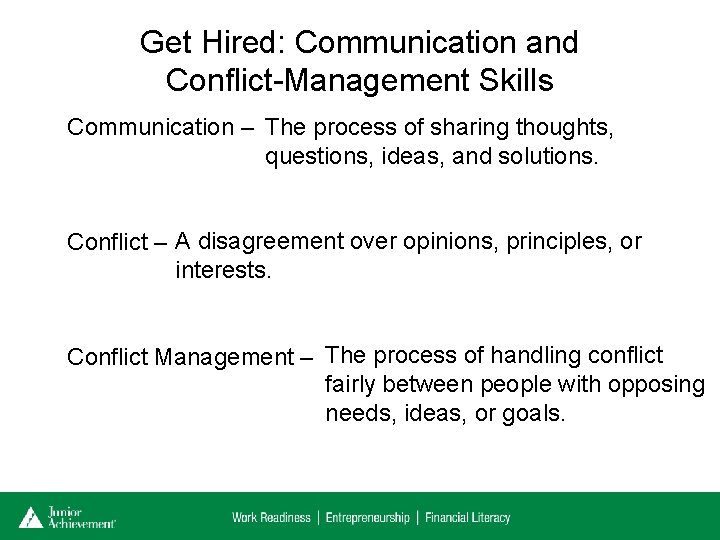 Get Hired: Communication and Conflict-Management Skills

Communication – The process of sharing thoughts, questions, ideas, and solutions.

Conflict – A disagreement over opinions, principles, or interests.

Conflict Management – The process of handling conflict fairly between people with opposing needs, ideas, or goals.

Junior Achievement

Work Readiness | Entrepreneurship | Financial Literacy